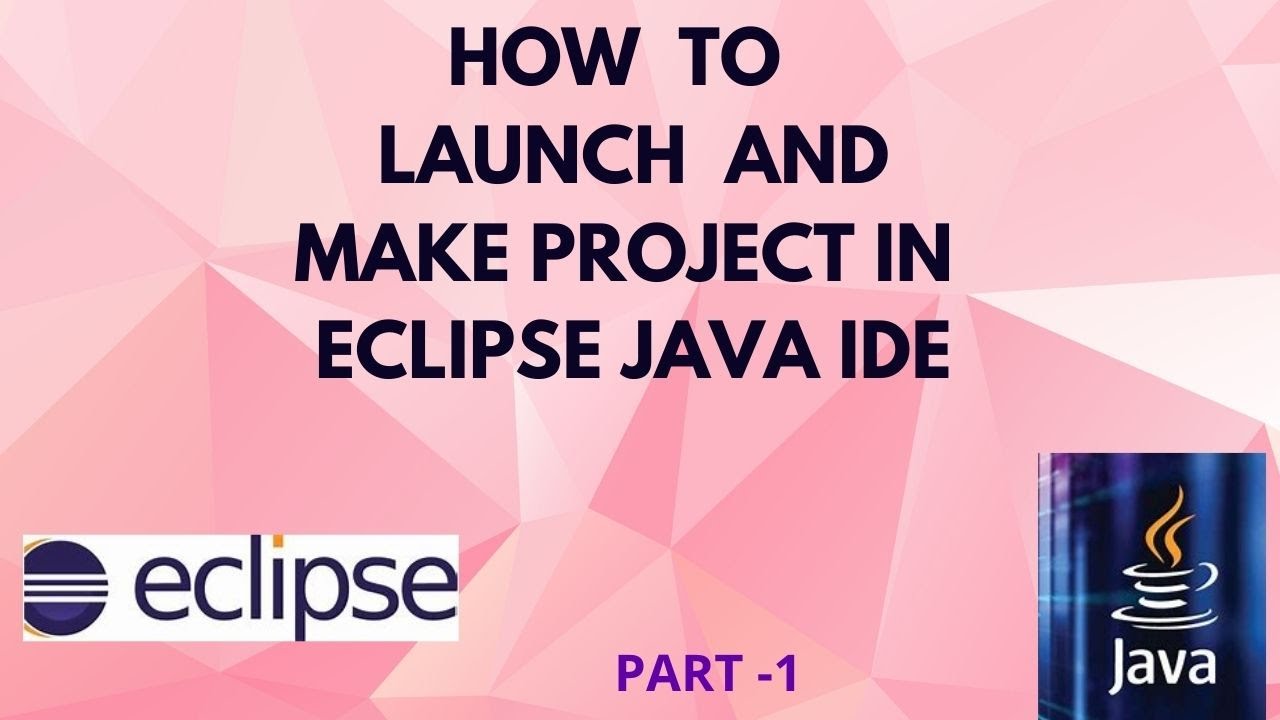 HOW TO
LAUNCH AND
MAKE PROJECT IN
ECLIPSE JAVA IDE

eclipse

PART -1

Java